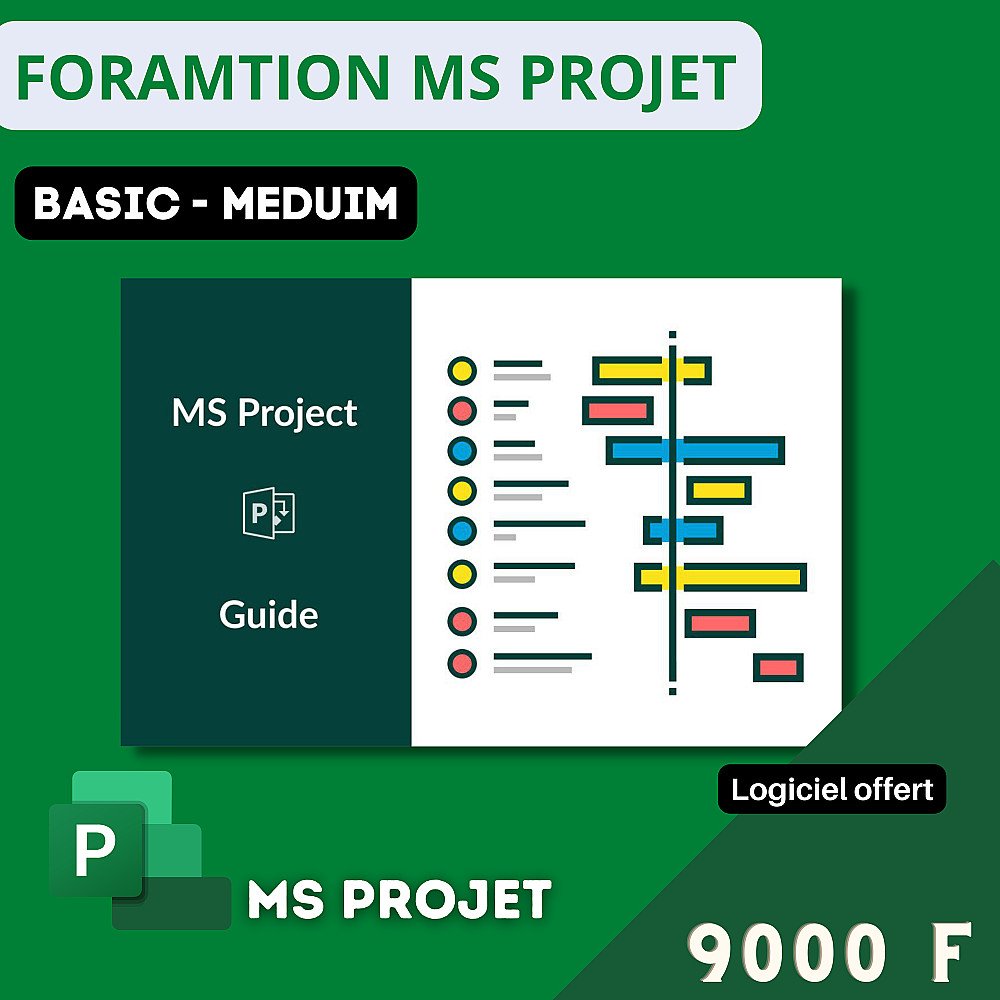 FORAMTION MS PROJET

BASIC - MEDUIM

MS Project

P

Guide

Logiciel offert

P

MS PROJET

9000 F